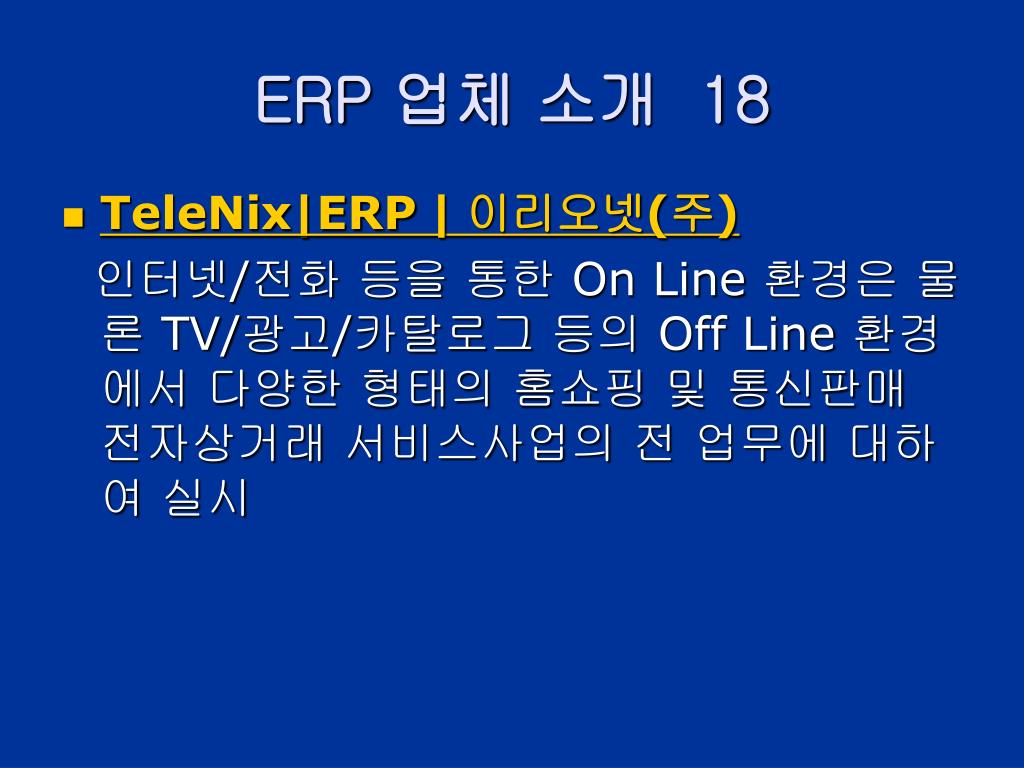 ERP 업체 소개 18

TeleNix|ERP | 이리오넷(주)

인터넷/전화 등을 통한 On Line 환경은 물론 TV/광고/카탈로그 등의 Off Line 환경에서 다양한 형태의 홈쇼핑 및 통신판매 전자상거래 서비스사업의 전 업무에 대하여 실시